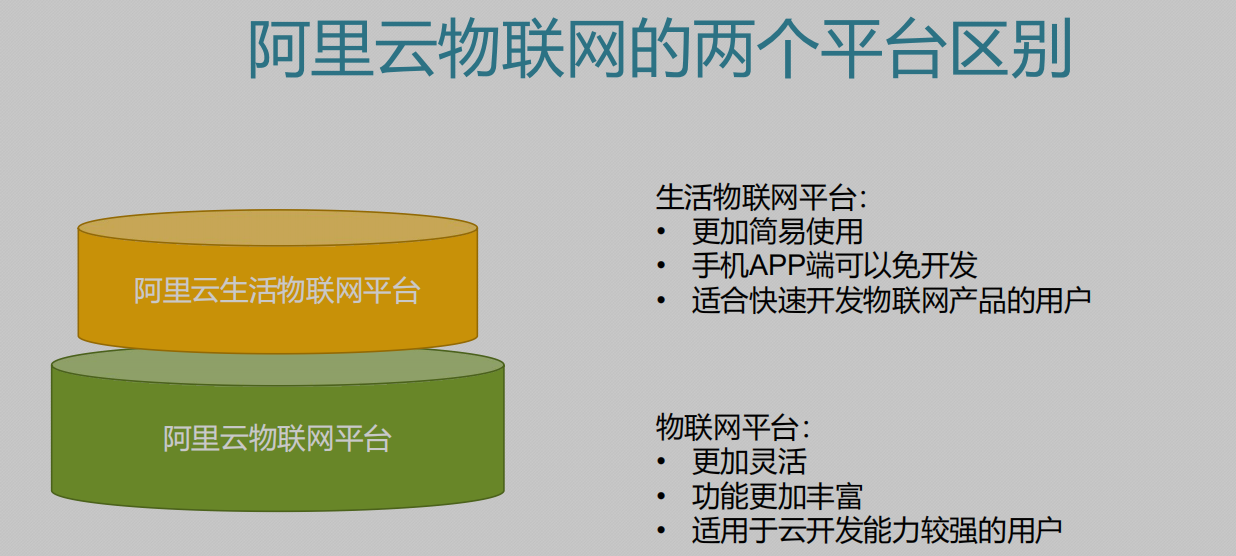 阿里云物联网的两个平台区别

阿里云生活物联网平台

阿里云物联网平台

生活物联网平台:
• 更加简易使用
• 手机APP端可以免开发
• 适合快速开发物联网产品的用户

物联网平台:
• 更加灵活
• 功能更加丰富
• 适用于云开发能力较强的用户